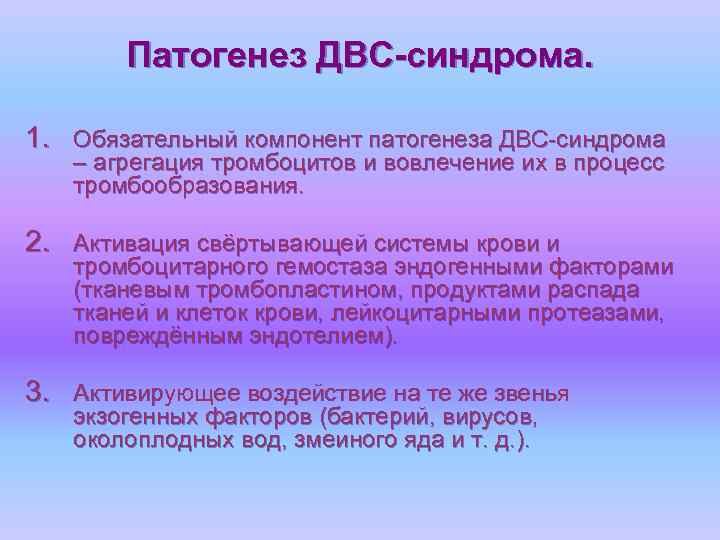 Патогенез ДВС-синдрома.

1. Обязательный компонент патогенеза ДВС-синдрома – агрегация тромбоцитов и вовлечение их в процесс тромбообразования.

2. Активация свёртывающей системы крови и тромбоцитарного гемостаза эндогенными факторами (тканевым тромбопластином, продуктами распада тканей и клеток крови, лейкоцитарными протеазами, повреждённым эндотелием).

3. Активирующее воздействие на те же звенья экзогенных факторов (бактерий, вирусов, околоплодных вод, змеиного яда и т. д.).